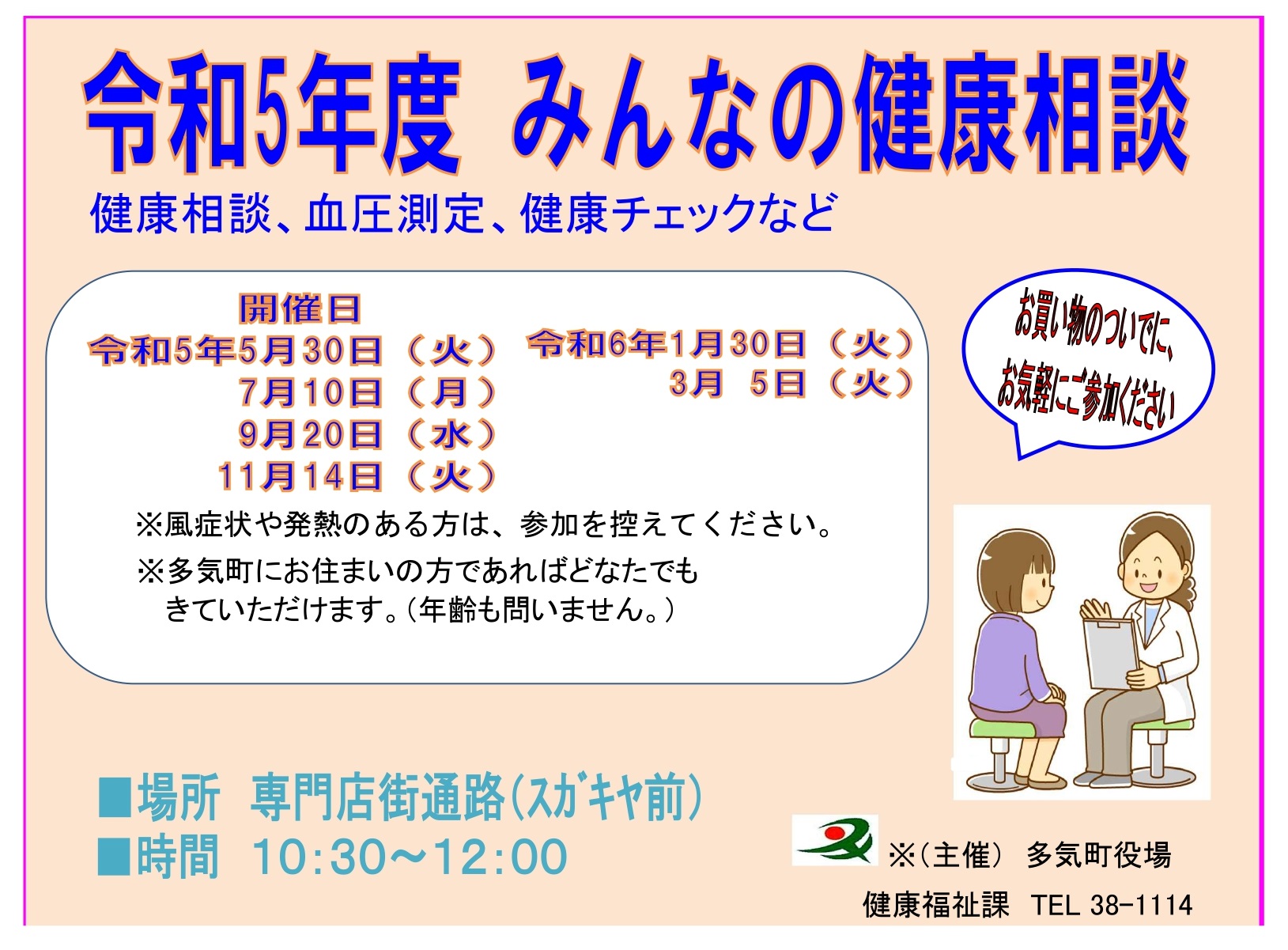 令和5年度 みんなの健康相談

健康相談、血圧測定、健康チェックなど

開催日

令和5年5月30日（火）
7月10日（月）
9月20日（水）
11月14日（火）

令和6年1月30日（火）
3月 5日（火）

※風症状や発熱のある方は、参加を控えてください。

※多気町にお住まいの方であればどなたでもきていただけます。（年齢も問いません。）

お買い物のついでに、お気軽にご参加ください

■場所 専門店街通路（ｽｶﾞｷﾔ前）
■時間 10:30～12:00

※（主催） 多気町役場
健康福祉課 TEL 38-1114